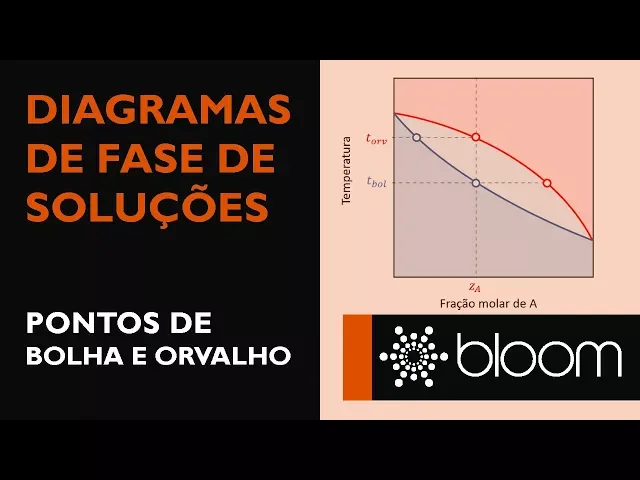 DIAGRAMAS DE FASE DE SOLUÇÕES

PONTOS DE BOLHA E ORVALHO

Temperatura

$t_{orv}$

$t_{bol}$

$z_A$

Fração molar de A

bloom